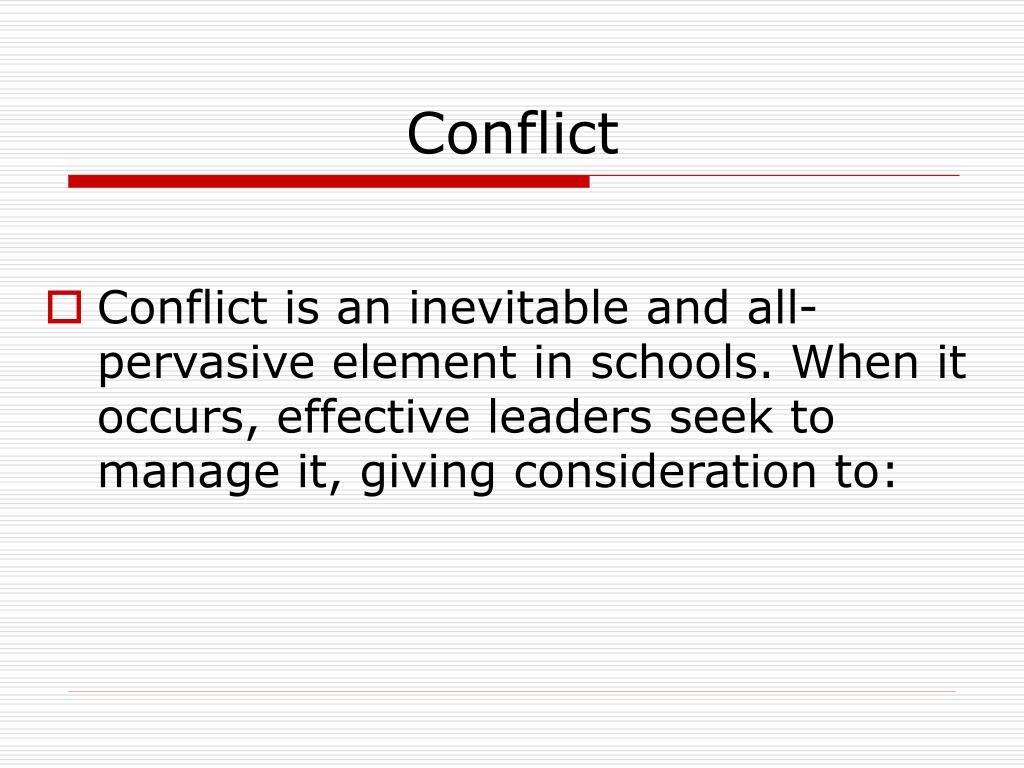 Conflict

Conflict is an inevitable and all-pervasive element in schools. When it occurs, effective leaders seek to manage it, giving consideration to: